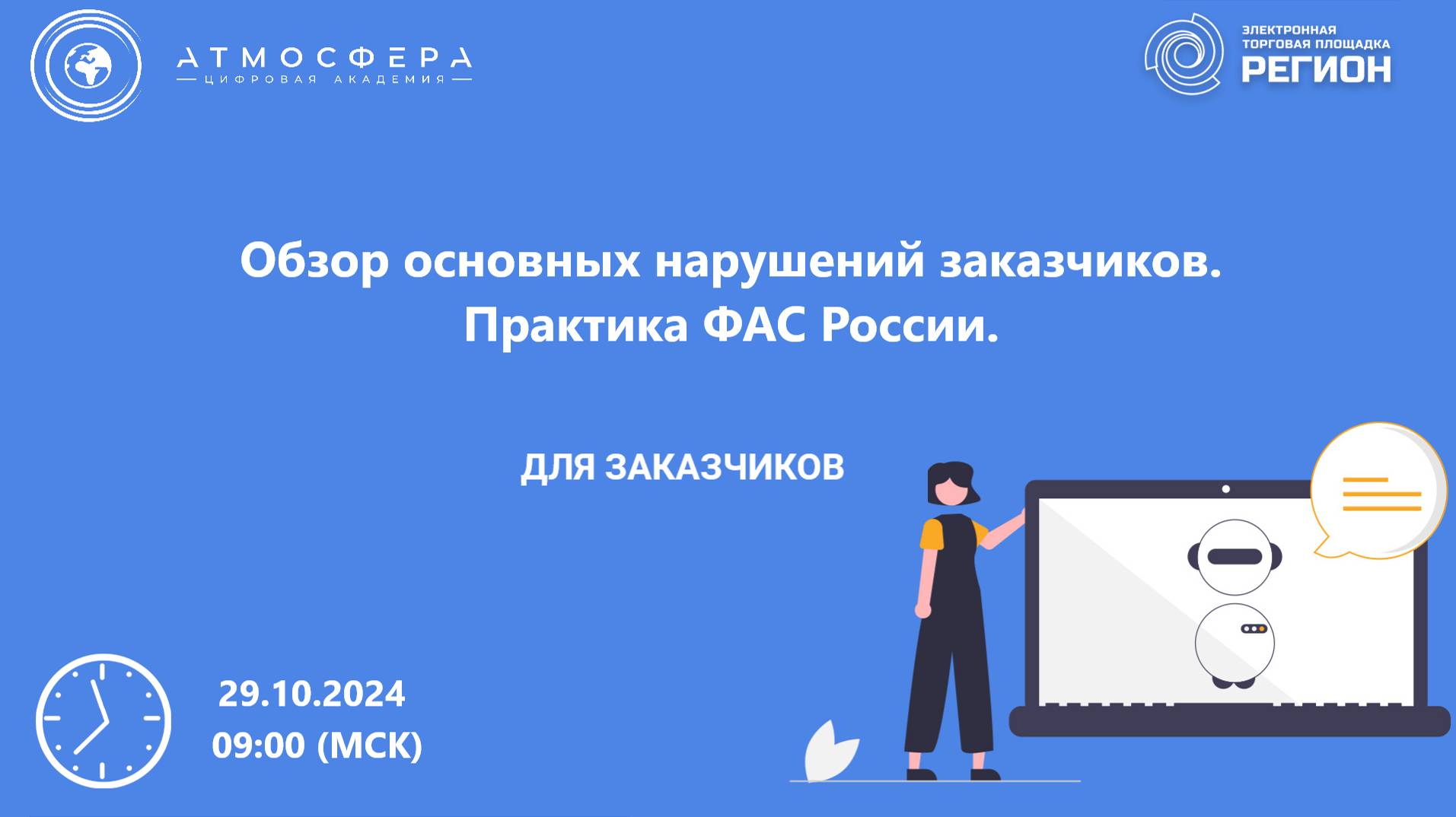 АТМОСФЕРА
ЦИФРОВАЯ АКАДЕМИЯ

ЭЛЕКТРОННАЯ
ТОРГОВАЯ ПЛОЩАДКА
РЕГИОН

Обзор основных нарушений заказчиков.
Практика ФАС России.

ДЛЯ ЗАКАЗЧИКОВ

29.10.2024
09:00 (МСК)